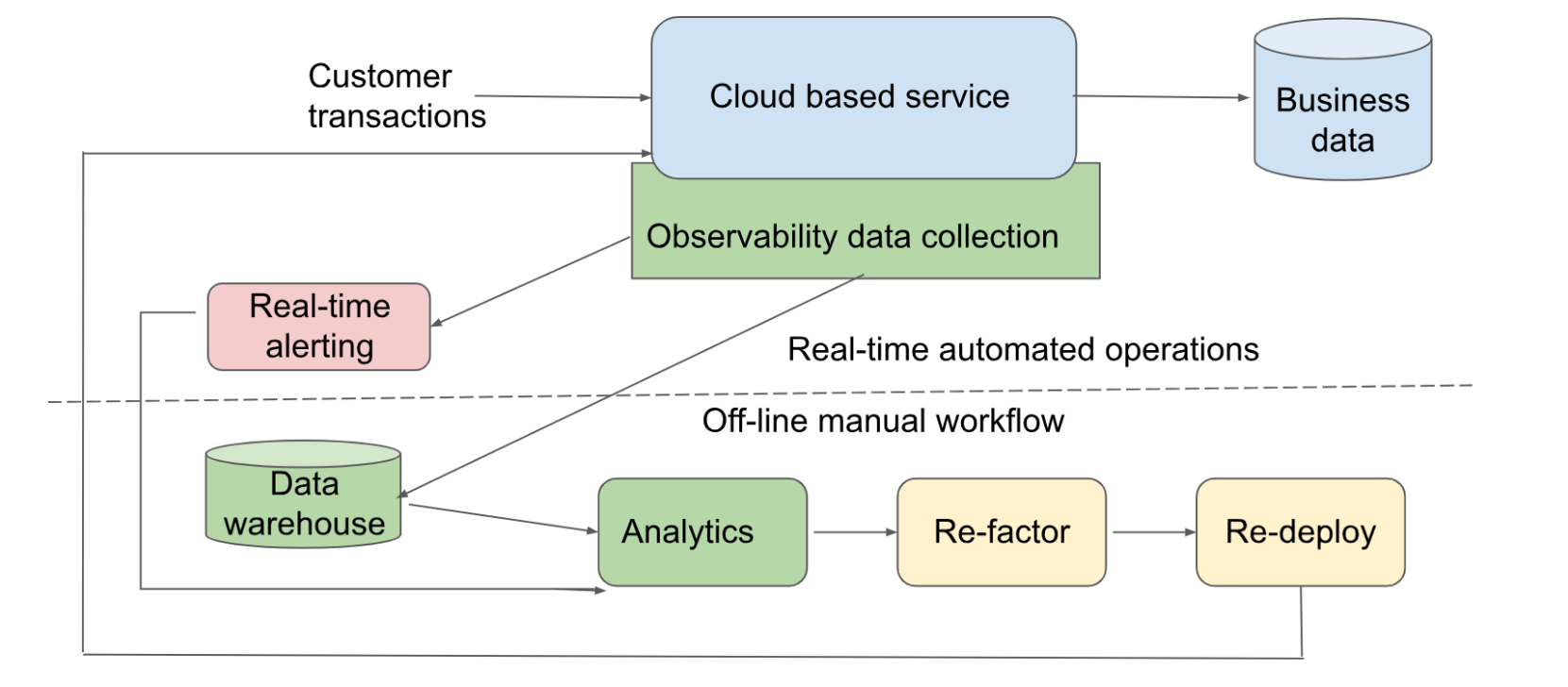 Customer transactions

Cloud based service

Business data

Observability data collection

Real-time alerting

Real-time automated operations

Off-line manual workflow

Data warehouse

Analytics

Re-factor

Re-deploy